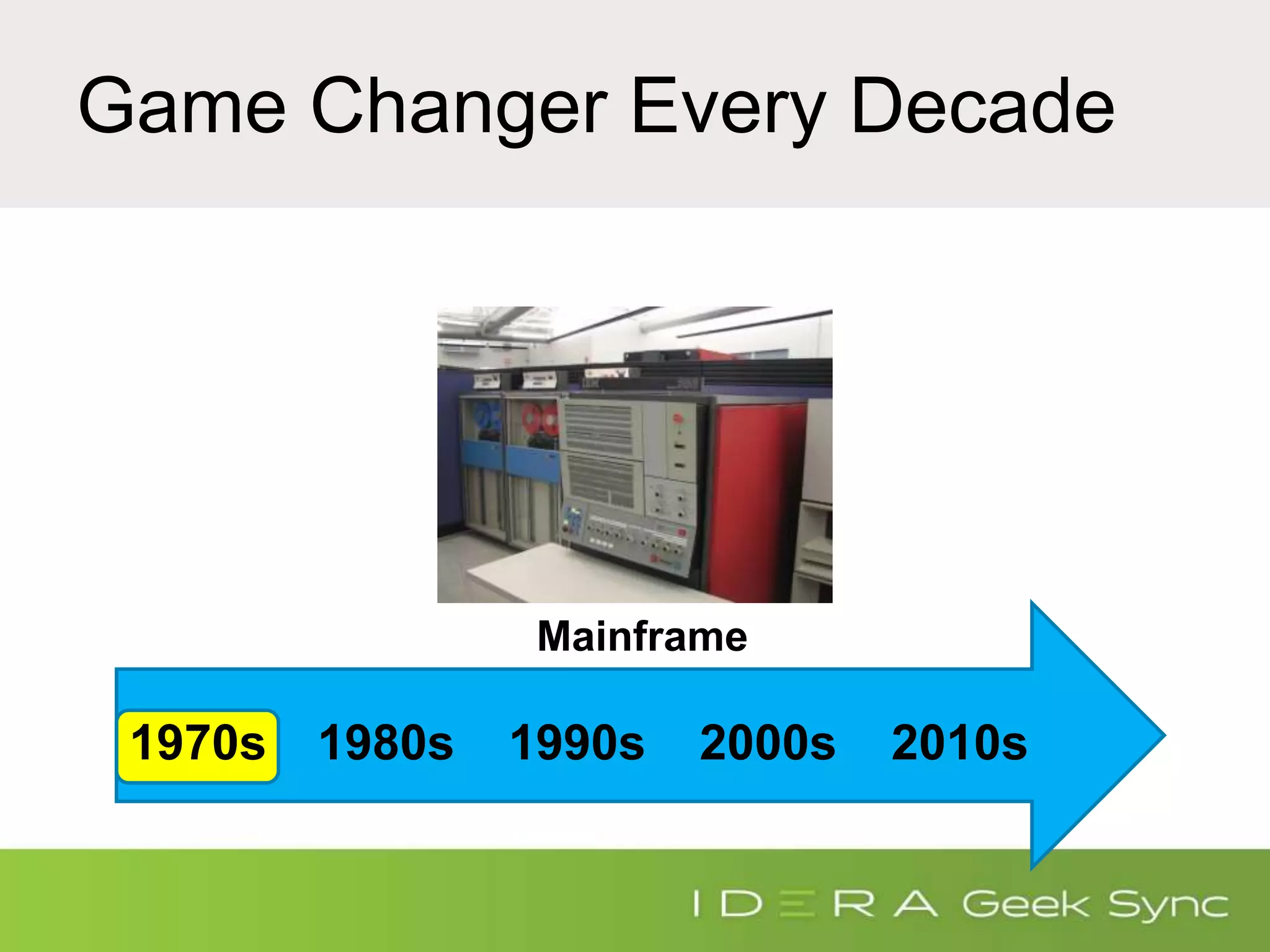 Game Changer Every Decade

Mainframe

1970s 1980s 1990s 2000s 2010s

IDERA Geek Sync